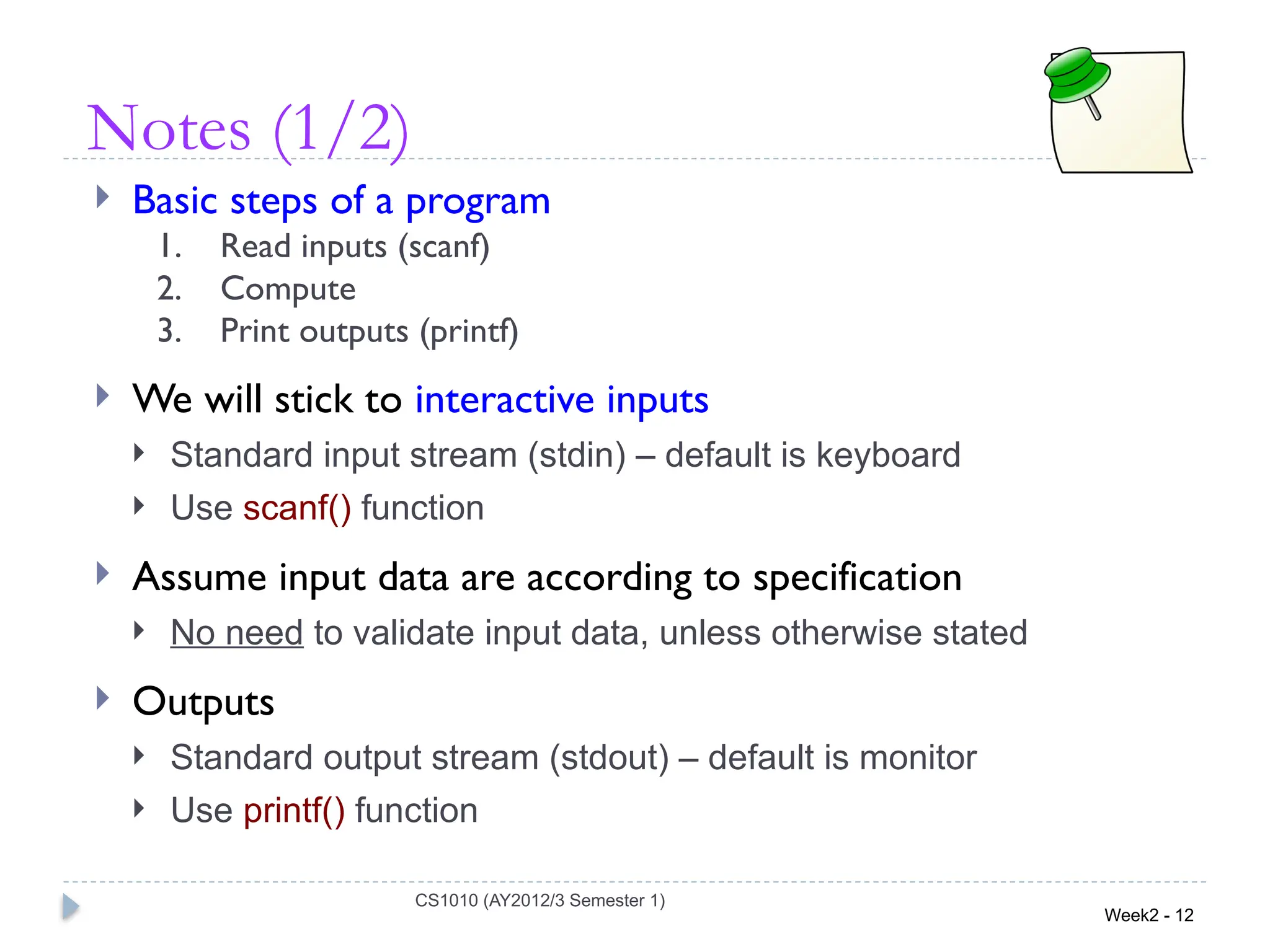 Notes (1/2)

Basic steps of a program

1. Read inputs (scanf)
2. Compute
3. Print outputs (printf)

We will stick to interactive inputs

Standard input stream (stdin) – default is keyboard

Use scanf() function

Assume input data are according to specification

No need to validate input data, unless otherwise stated

Outputs

Standard output stream (stdout) – default is monitor

Use printf() function

CS1010 (AY2012/3 Semester 1)

Week2 - 12